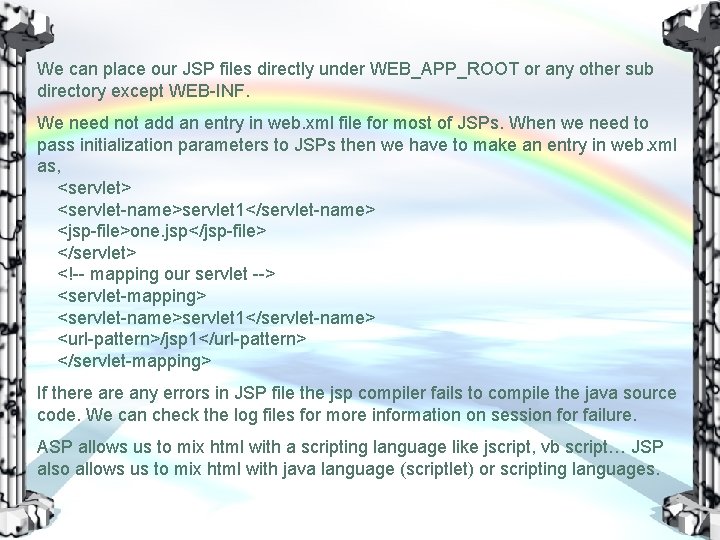 We can place our JSP files directly under WEB_APP_ROOT or any other sub directory except WEB-INF.

We need not add an entry in web.xml file for most of JSPs. When we need to pass initialization parameters to JSPs then we have to make an entry in web.xml as,
<servlet>
<servlet-name>servlet1</servlet-name>
<jsp-file>one.jsp</jsp-file>
</servlet>
<!-- mapping our servlet -->
<servlet-mapping>
<servlet-name>servlet1</servlet-name>
<url-pattern>/jsp1</url-pattern>
</servlet-mapping>

If there are any errors in JSP file the jsp compiler fails to compile the java source code. We can check the log files for more information on session for failure.

ASP allows us to mix html with a scripting language like jscript, vb script… JSP also allows us to mix html with java language (scriptlet) or scripting languages.